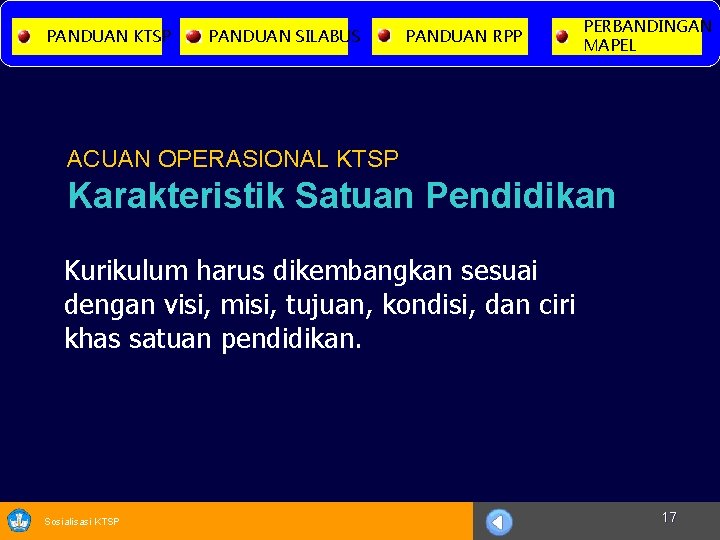 PANDUAN KTSP
PANDUAN SILABUS
PANDUAN RPP
PERBANDINGAN MAPEL

ACUAN OPERASIONAL KTSP
Karakteristik Satuan Pendidikan

Kurikulum harus dikembangkan sesuai dengan visi, misi, tujuan, kondisi, dan ciri khas satuan pendidikan.

Sosialisasi KTSP
17